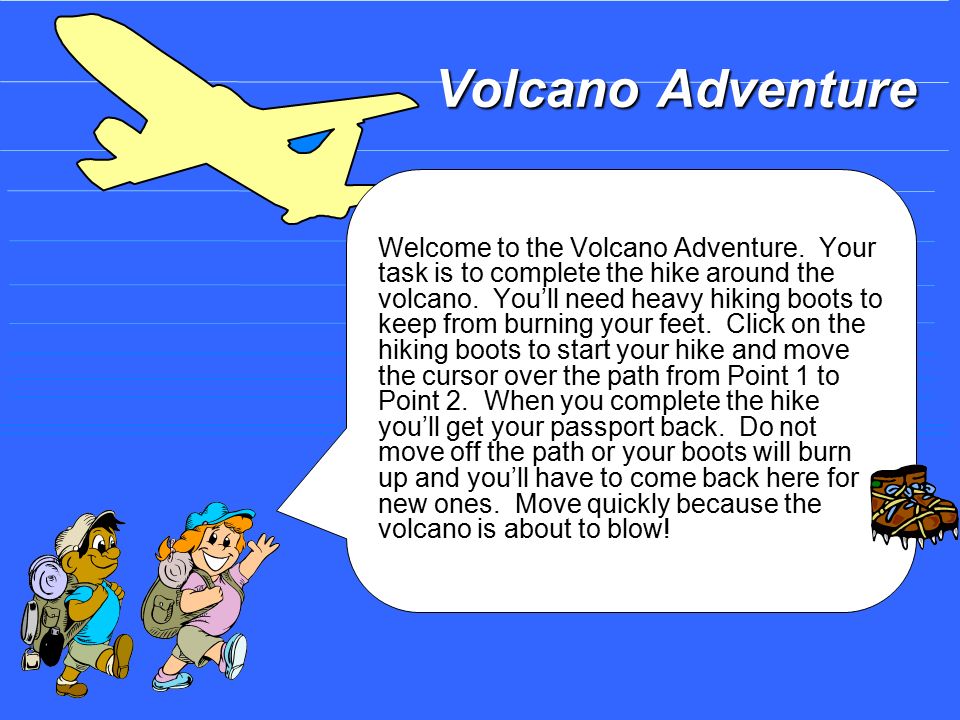 Volcano Adventure

Welcome to the Volcano Adventure. Your task is to complete the hike around the volcano. You'll need heavy hiking boots to keep from burning your feet. Click on the hiking boots to start your hike and move the cursor over the path from Point 1 to Point 2. When you complete the hike you'll get your passport back. Do not move off the path or your boots will burn up and you'll have to come back here for new ones. Move quickly because the volcano is about to blow!